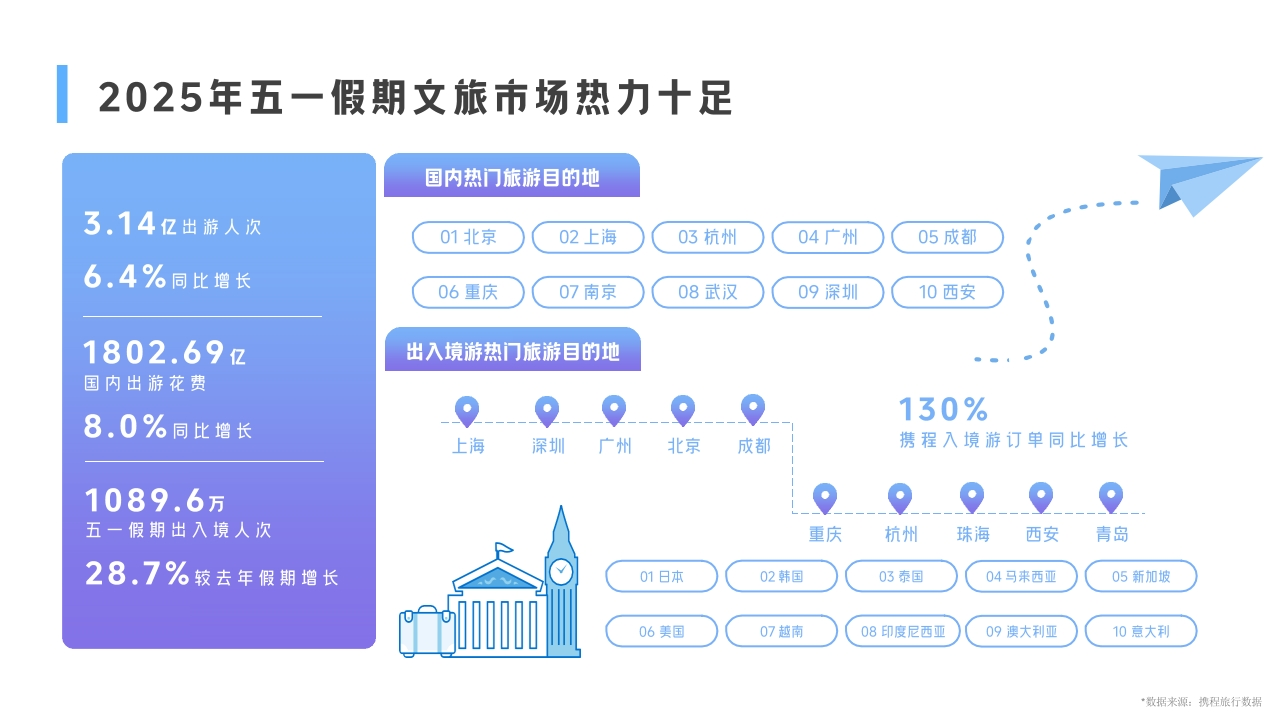 2025年五一假期文旅市场热力十足

3.14亿出游人次
6.4%同比增长

1802.69亿
国内出游花费
8.0%同比增长

1089.6万
五一假期出入境人次
28.7%较去年假期增长

国内热门旅游目的地

01 北京
02 上海
03 杭州
04 广州
05 成都
06 重庆
07 南京
08 武汉
09 深圳
10 西安

出入境游热门旅游目的地

上海 深圳 广州 北京 成都

130%
携程入境游订单同比增长

重庆 杭州 珠海 西安 青岛

01 日本
02 韩国
03 泰国
04 马来西亚
05 新加坡
06 美国
07 越南
08 印度尼西亚
09 澳大利亚
10 意大利

*数据来源：携程旅行数据